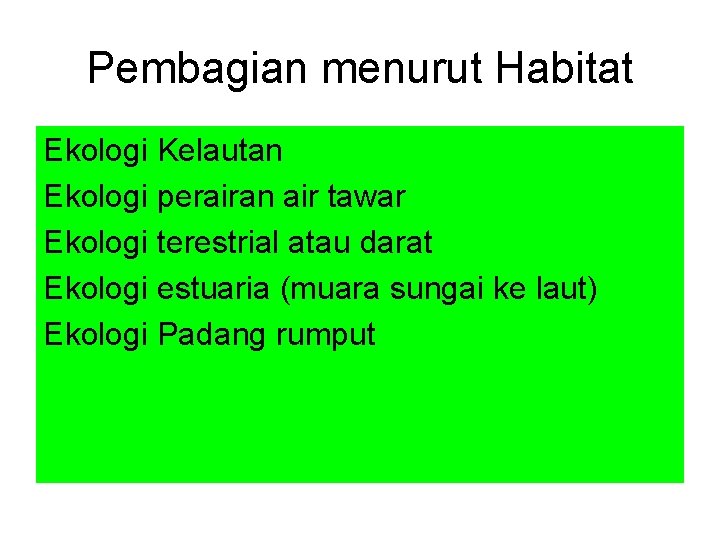 Pembagian menurut Habitat

Ekologi Kelautan
Ekologi perairan air tawar
Ekologi terestrial atau darat
Ekologi estuaria (muara sungai ke laut)
Ekologi Padang rumput